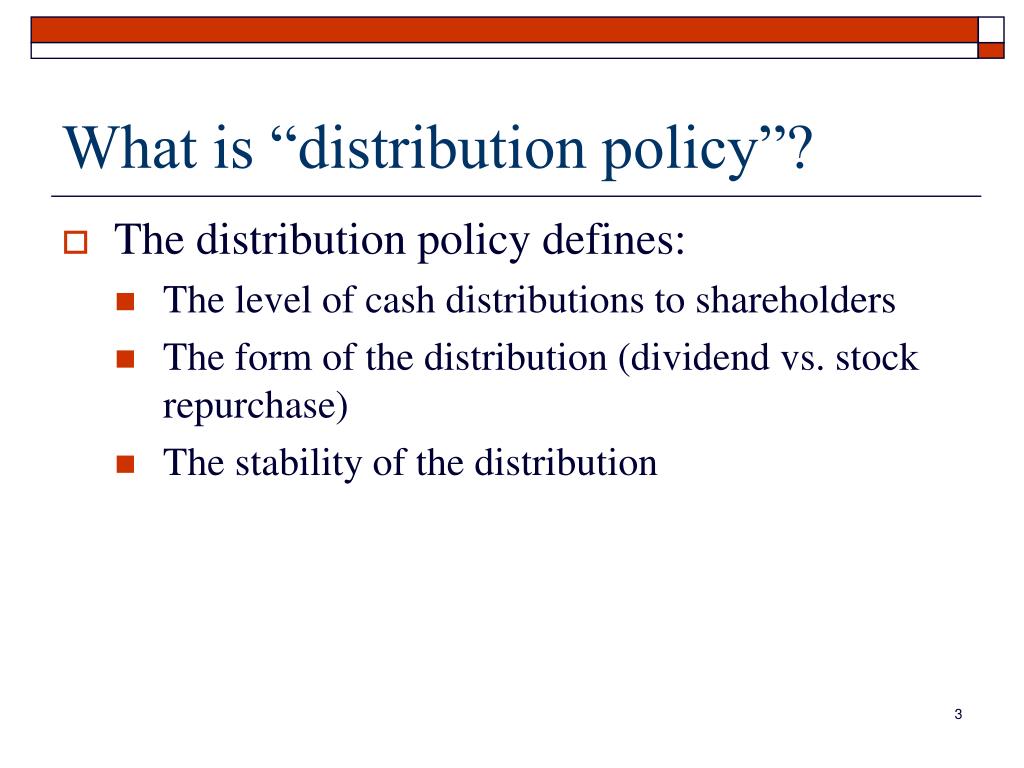 What is “distribution policy”?

The distribution policy defines:

The level of cash distributions to shareholders

The form of the distribution (dividend vs. stock repurchase)

The stability of the distribution

3